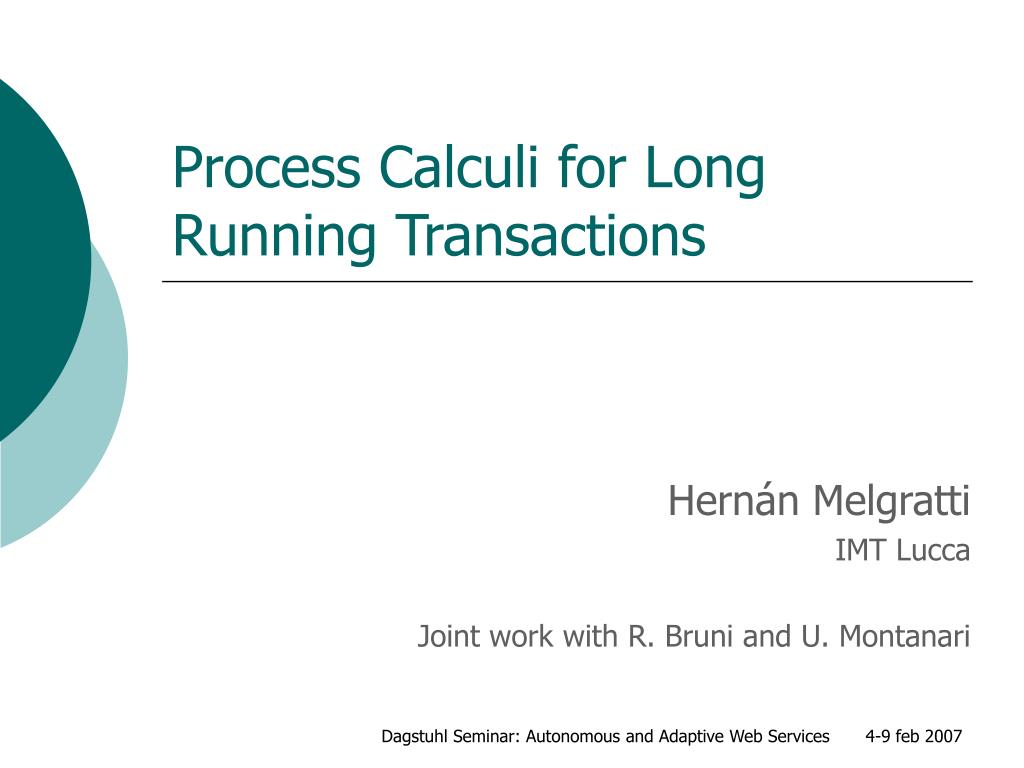 Process Calculi for Long Running Transactions

Hernán Melgratti
IMT Lucca

Joint work with R. Bruni and U. Montanari

Dagstuhl Seminar: Autonomous and Adaptive Web Services 4-9 feb 2007